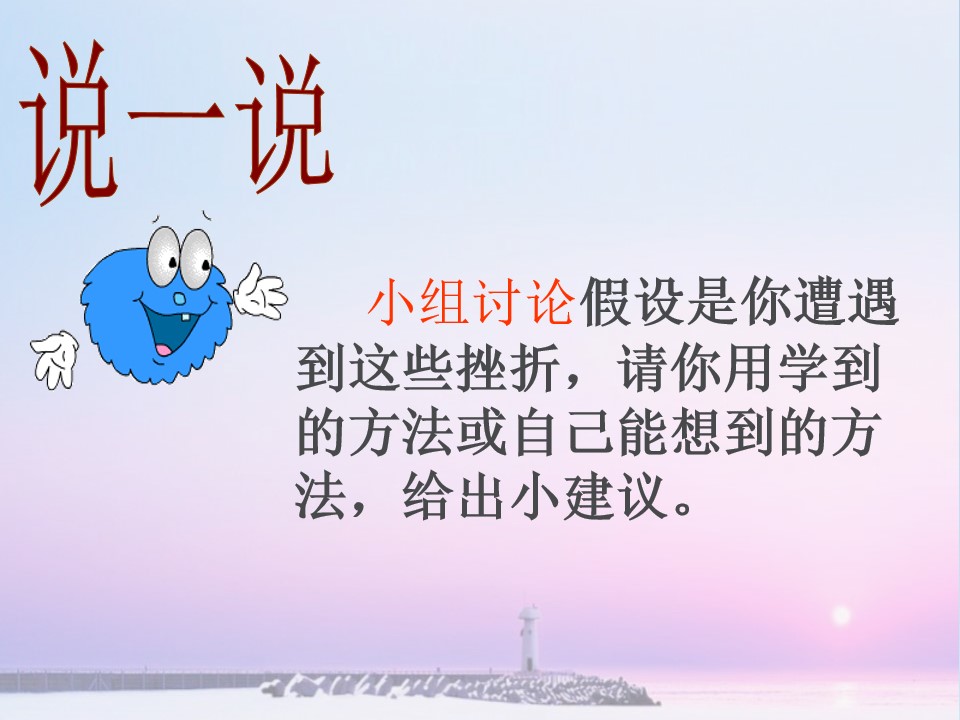 说一说

小组讨论假设是你遭遇到这些挫折，请你用学到的方法或自己能想到的方法，给出小建议。